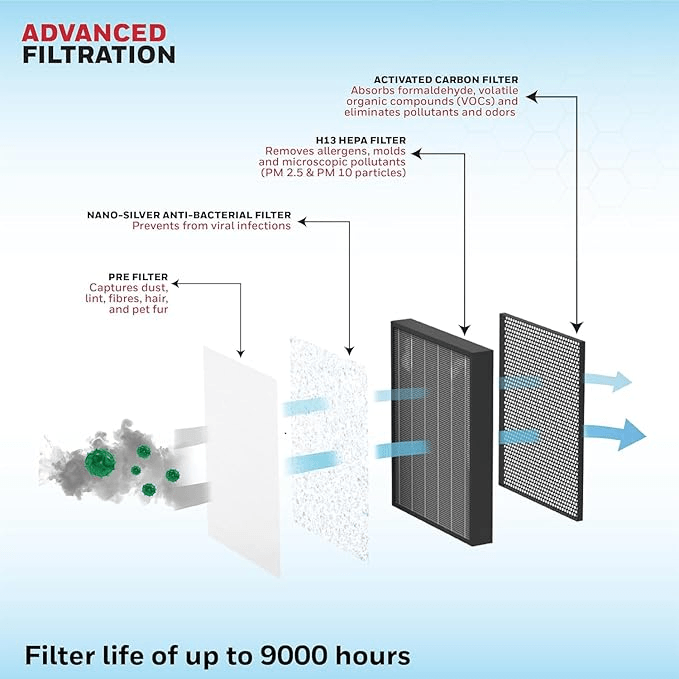 ADVANCED
FILTRATION

ACTIVATED CARBON FILTER
Absorbs formaldehyde, volatile organic compounds (VOCs) and eliminates pollutants and odors

H13 HEPA FILTER
Removes allergens, molds and microscopic pollutants (PM 2.5 & PM 10 particles)

NANO-SILVER ANTI-BACTERIAL FILTER
Prevents from viral infections

PRE FILTER
Captures dust, lint, fibres, hair, and pet fur

Filter life of up to 9000 hours